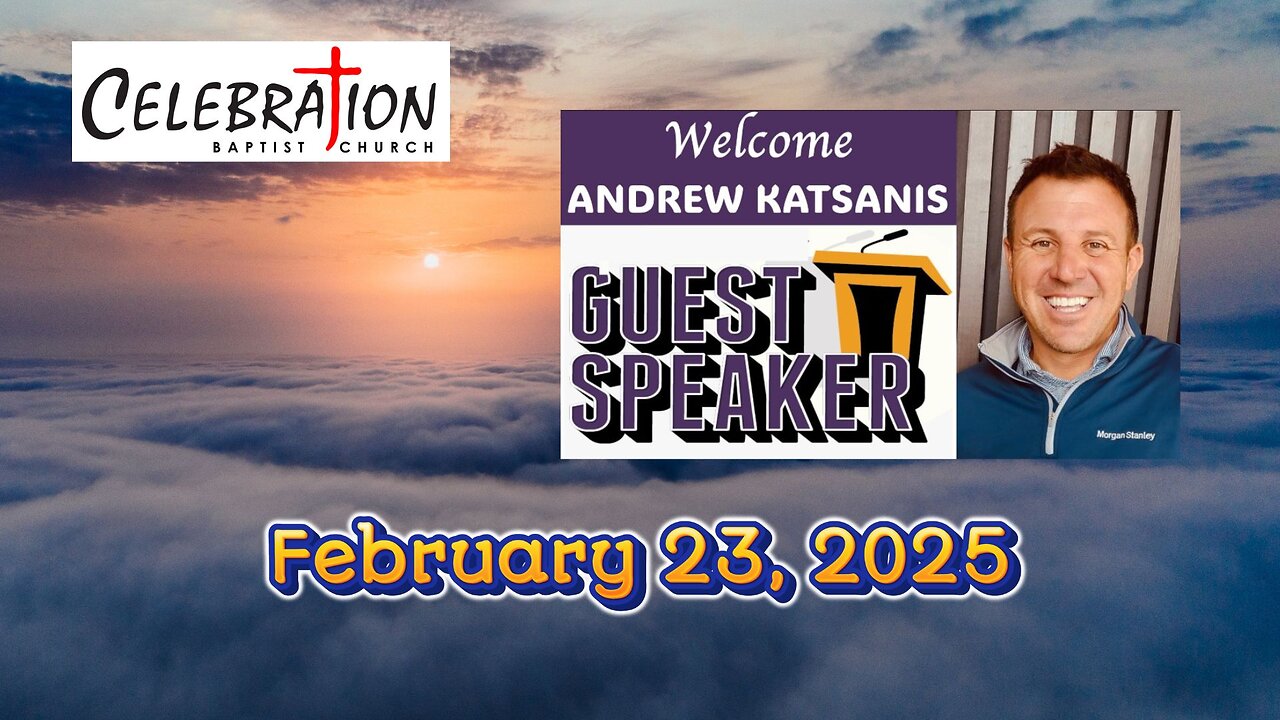 CELEBRATION
BAPTIST CHURCH

Welcome
ANDREW KATSANIS

GUEST SPEAKER

Morgan Stanley

February 23, 2025